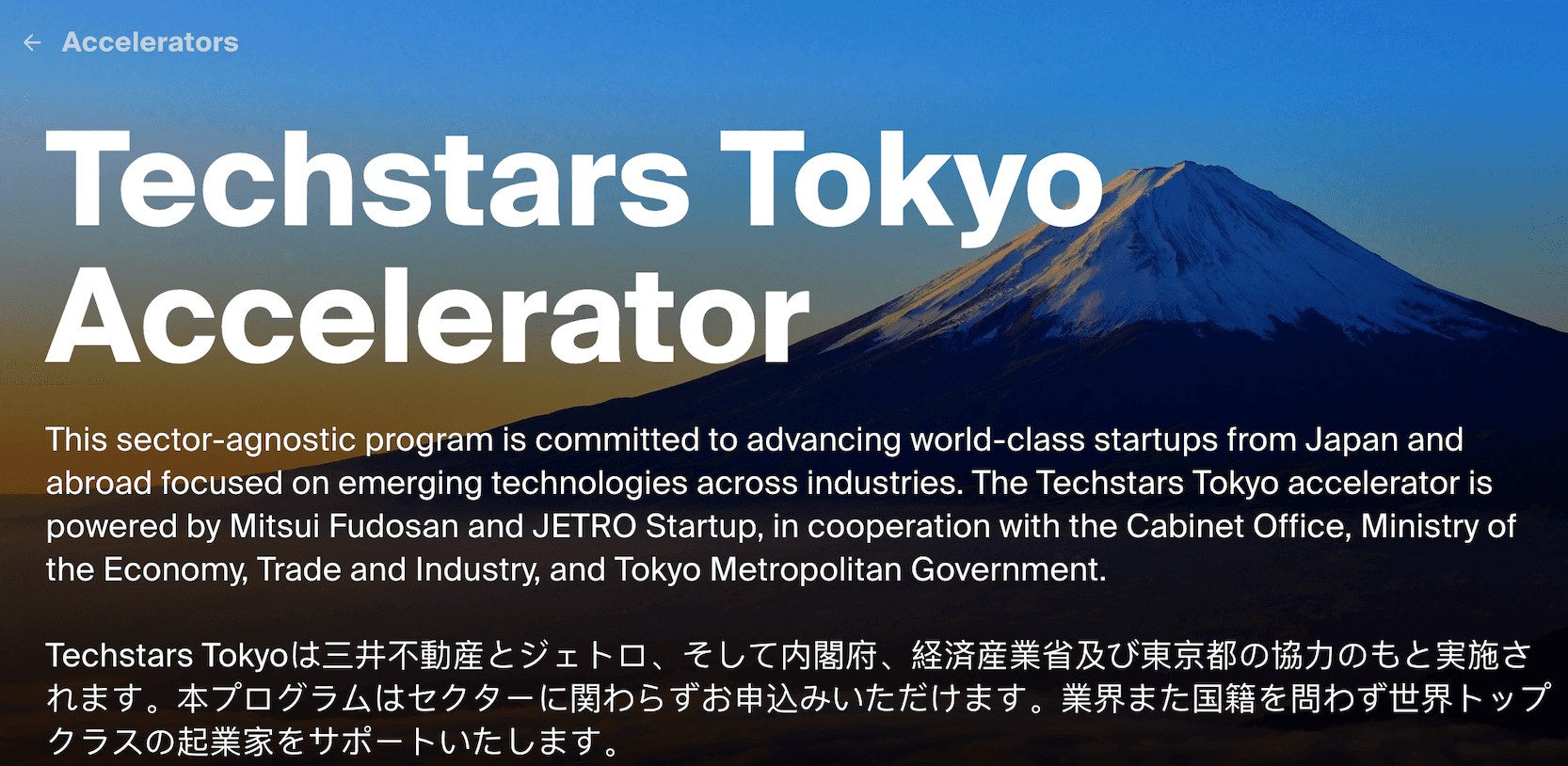 ← Accelerators

Techstars Tokyo Accelerator

This sector-agnostic program is committed to advancing world-class startups from Japan and abroad focused on emerging technologies across industries. The Techstars Tokyo accelerator is powered by Mitsui Fudosan and JETRO Startup, in cooperation with the Cabinet Office, Ministry of the Economy, Trade and Industry, and Tokyo Metropolitan Government.

Techstars Tokyoは三井不動産とジェトロ、そして内閣府、経済産業省及び東京都の協力のもと実施されます。本プログラムはセクターに関わらずお申込みいただけます。業界また国籍を問わず世界トップクラスの起業家をサポートいたします。